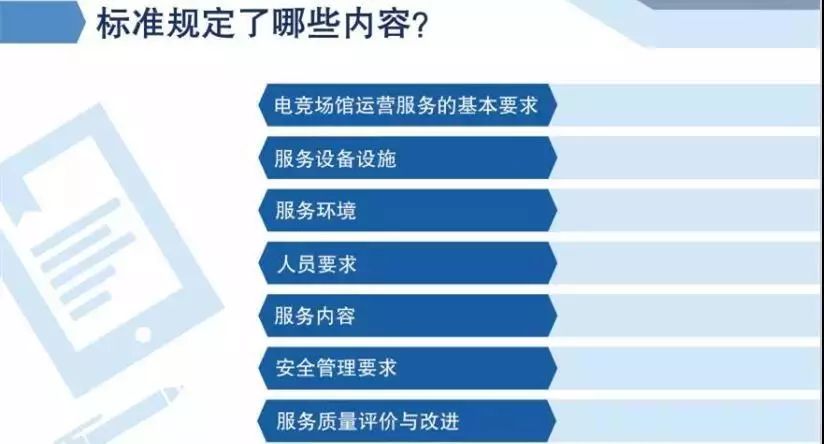 标准规定了哪些内容？

电竞场馆运营服务的基本要求

服务设备设施

服务环境

人员要求

服务内容

安全管理要求

服务质量评价与改进